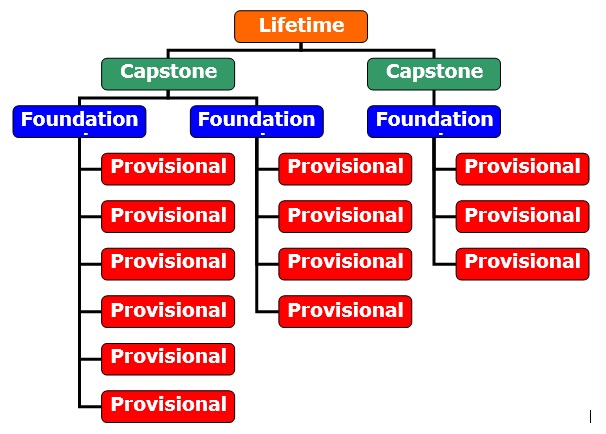 Lifetime

Capstone

Capstone

Foundation

Foundation

Foundation

Provisional

Provisional

Provisional

Provisional

Provisional

Provisional

Provisional

Provisional

Provisional

Provisional

Provisional

Provisional

Provisional